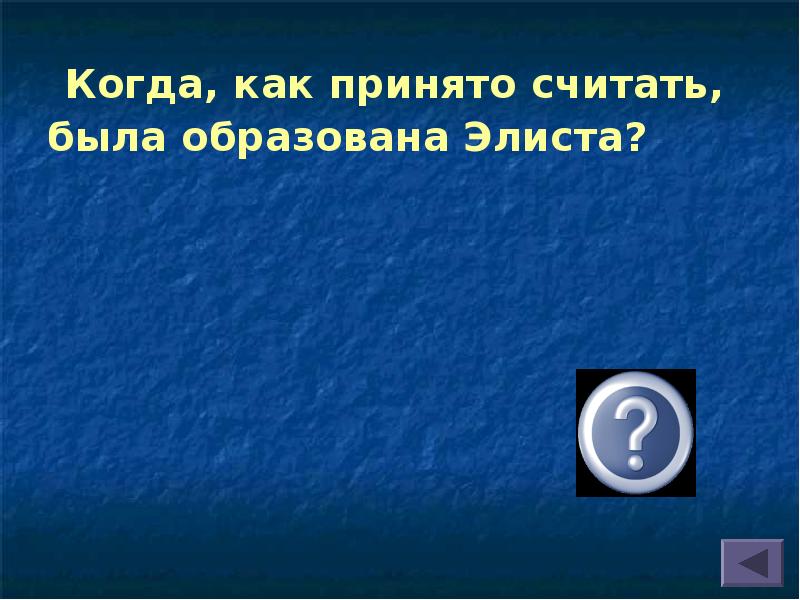 Когда, как принято считать, была образована Элиста?

?